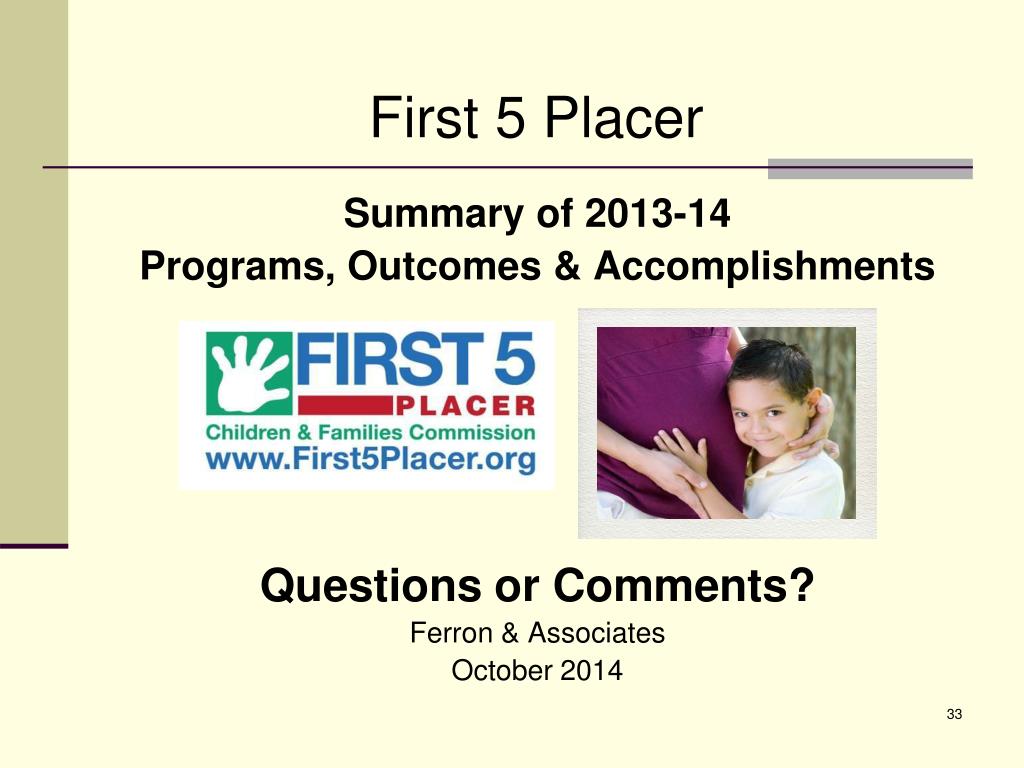 First 5 Placer

Summary of 2013-14
Programs, Outcomes & Accomplishments

FIRST 5
PLACER
Children & Families Commission
www.First5Placer.org

Questions or Comments?
Ferron & Associates
October 2014

33